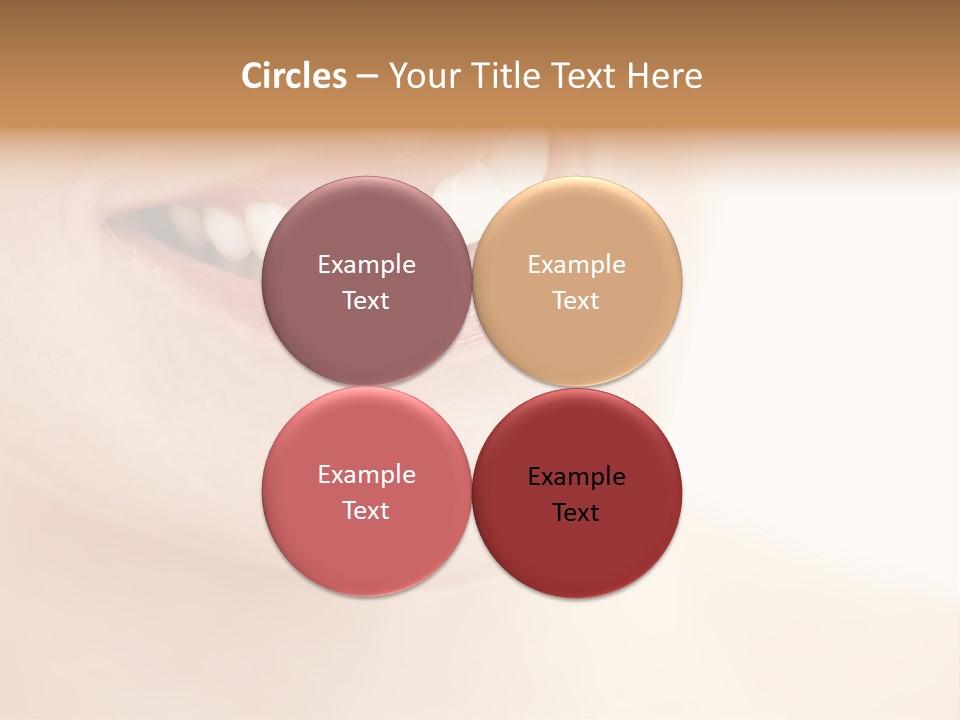 Circles – Your Title Text Here

Example Text

Example Text

Example Text

Example Text